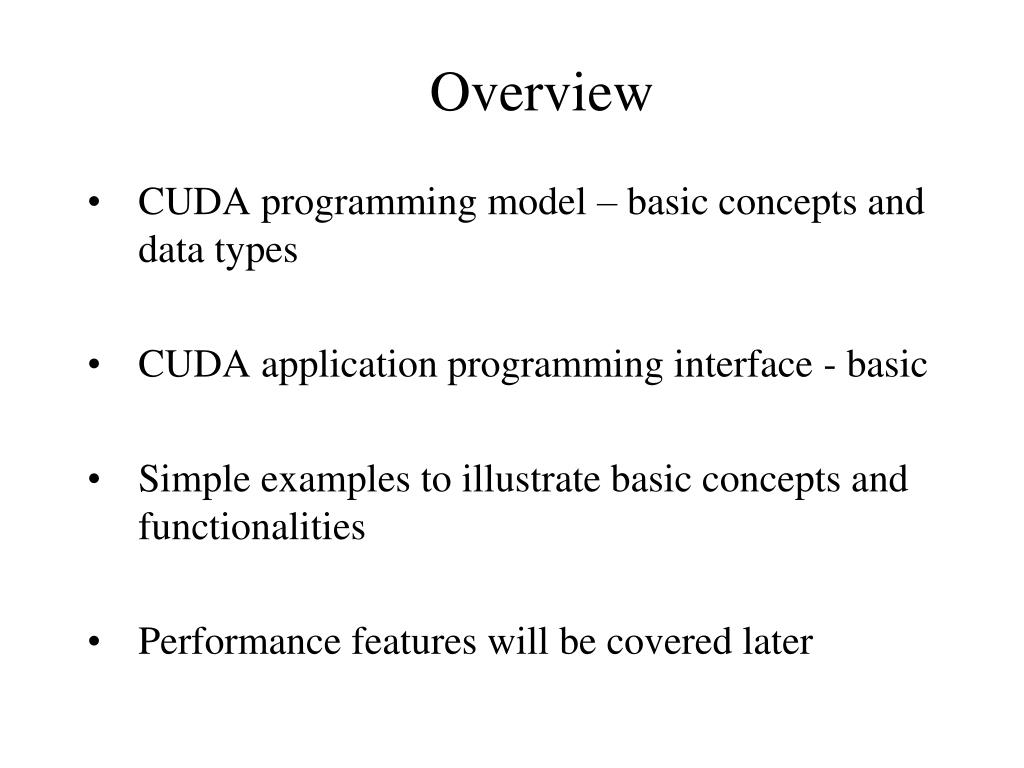 Overview

• CUDA programming model – basic concepts and data types

• CUDA application programming interface - basic

• Simple examples to illustrate basic concepts and functionalities

• Performance features will be covered later